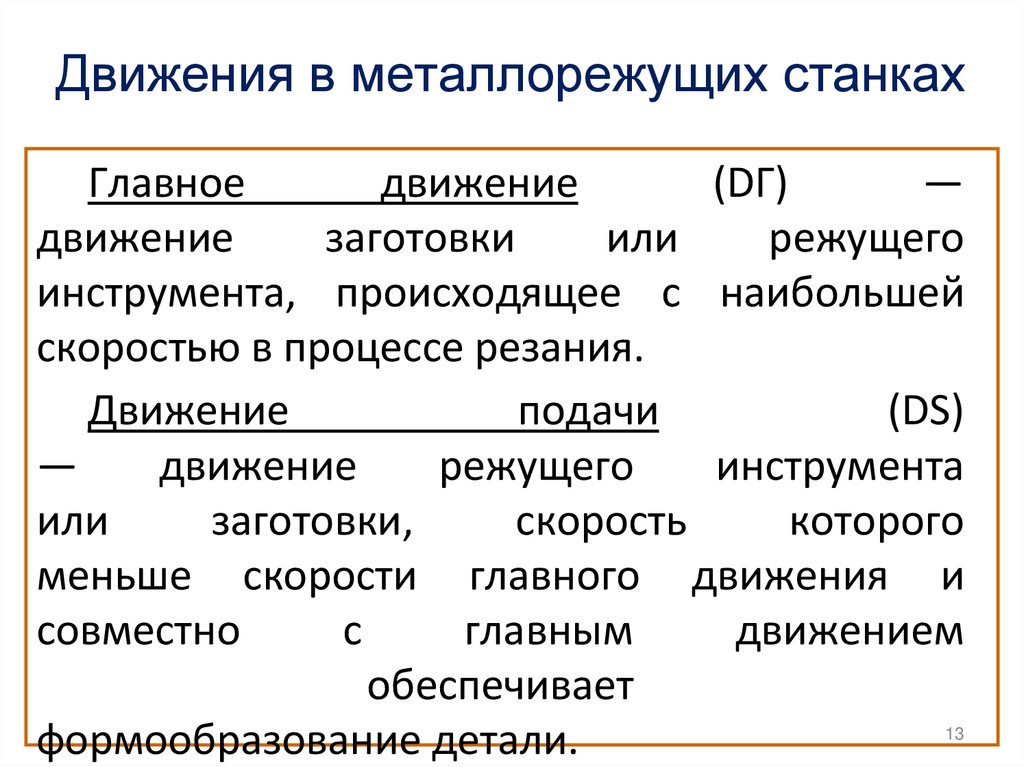 Движения в металлорежущих станках

Главное движение (DГ) — движение заготовки или режущего инструмента, происходящее с наибольшей скоростью в процессе резания.

Движение подачи (DS) — движение режущего инструмента или заготовки, скорость которого меньше скорости главного движения и совместно с главным движением обеспечивает формообразование детали.

13